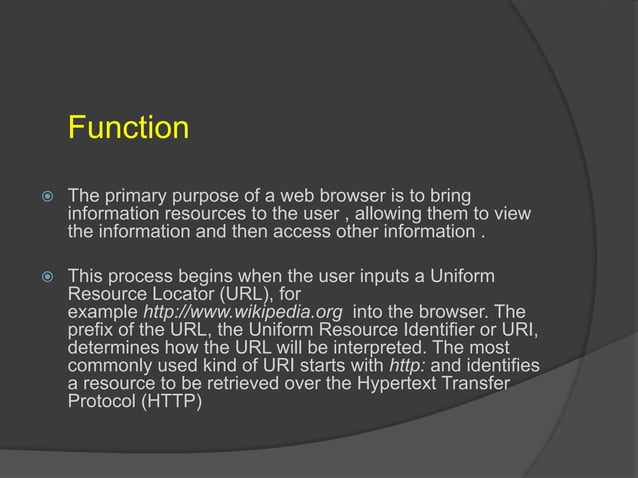 Function

The primary purpose of a web browser is to bring information resources to the user , allowing them to view the information and then access other information .

This process begins when the user inputs a Uniform Resource Locator (URL), for example http://www.wikipedia.org into the browser. The prefix of the URL, the Uniform Resource Identifier or URI, determines how the URL will be interpreted. The most commonly used kind of URI starts with http: and identifies a resource to be retrieved over the Hypertext Transfer Protocol (HTTP)